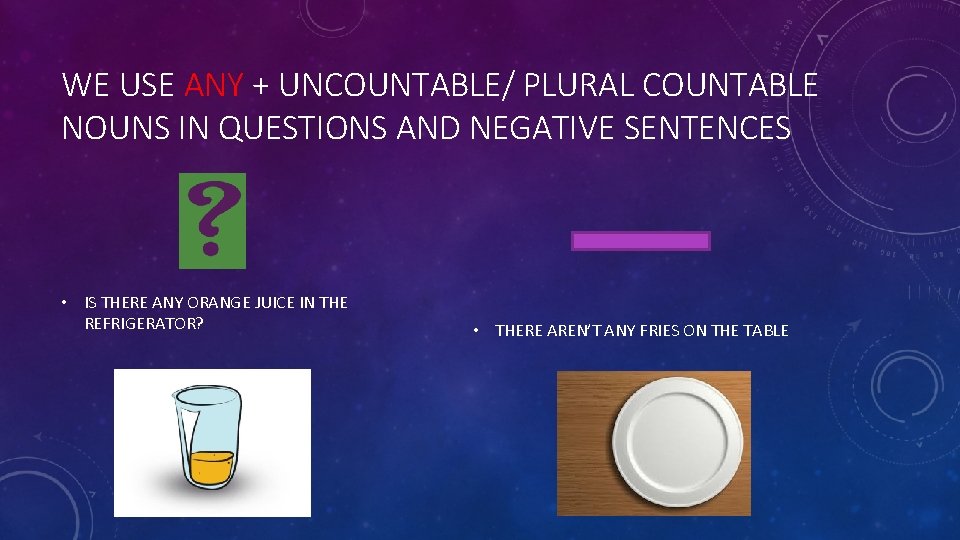 WE USE ANY + UNCOUNTABLE/ PLURAL COUNTABLE NOUNS IN QUESTIONS AND NEGATIVE SENTENCES

?

• IS THERE ANY ORANGE JUICE IN THE REFRIGERATOR?

• THERE AREN'T ANY FRIES ON THE TABLE